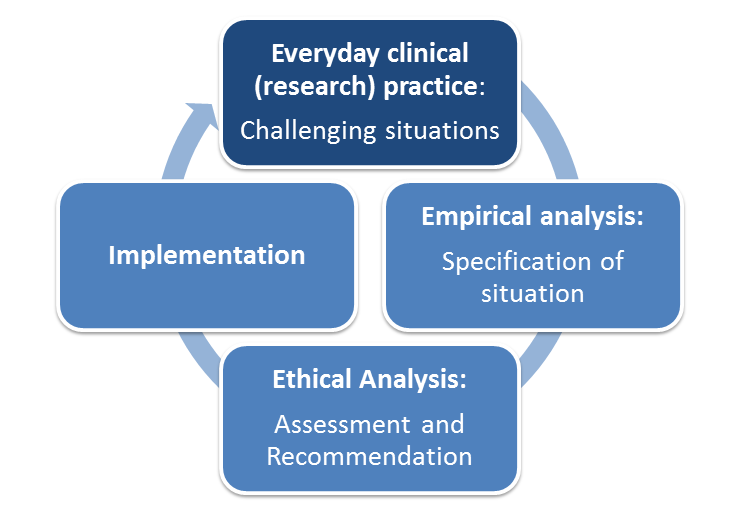 Everyday clinical (research) practice:
Challenging situations

Empirical analysis:
Specification of situation

Ethical Analysis:
Assessment and Recommendation

Implementation